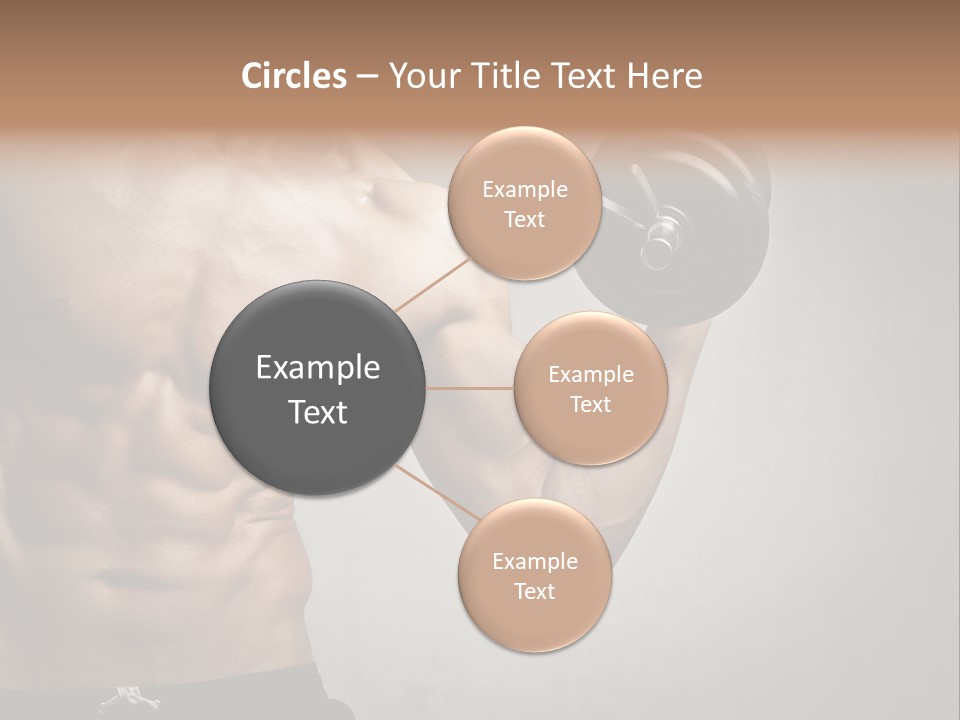 Circles – Your Title Text Here

Example Text

Example Text

Example Text

Example Text